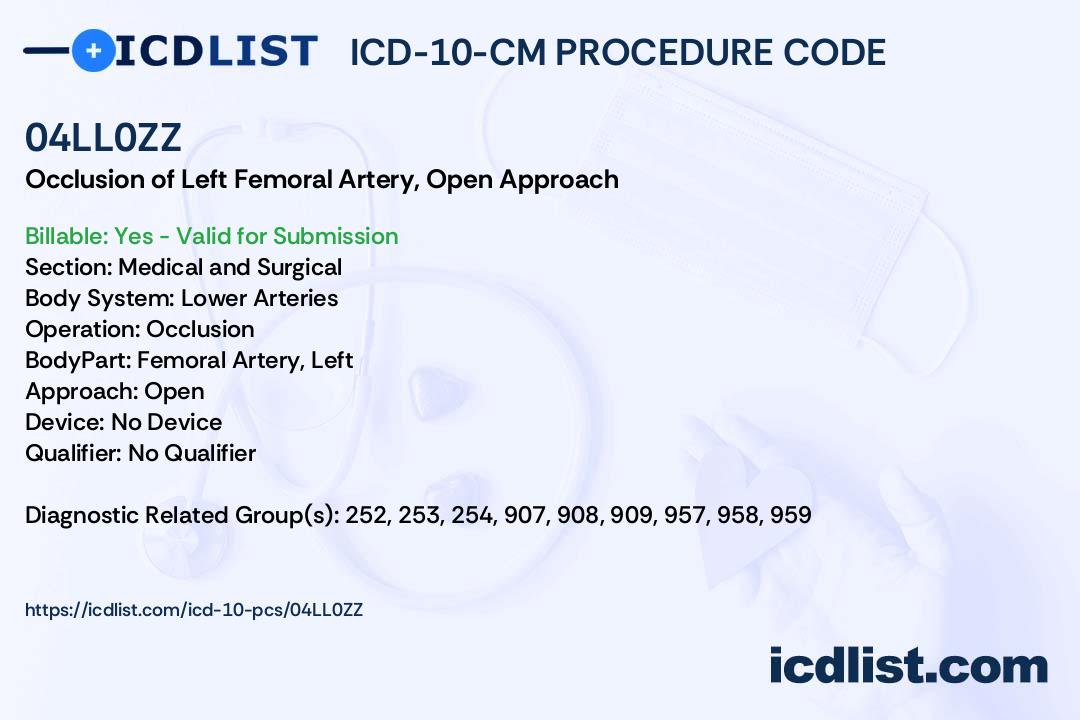 ICDLIST ICD-10-CM PROCEDURE CODE

04LL0ZZ
Occlusion of Left Femoral Artery, Open Approach

Billable: Yes - Valid for Submission
Section: Medical and Surgical
Body System: Lower Arteries
Operation: Occlusion
BodyPart: Femoral Artery, Left
Approach: Open
Device: No Device
Qualifier: No Qualifier

Diagnostic Related Group(s): 252, 253, 254, 907, 908, 909, 957, 958, 959

https://icdlist.com/icd-10-pcs/04LL0ZZ

icdlist.com